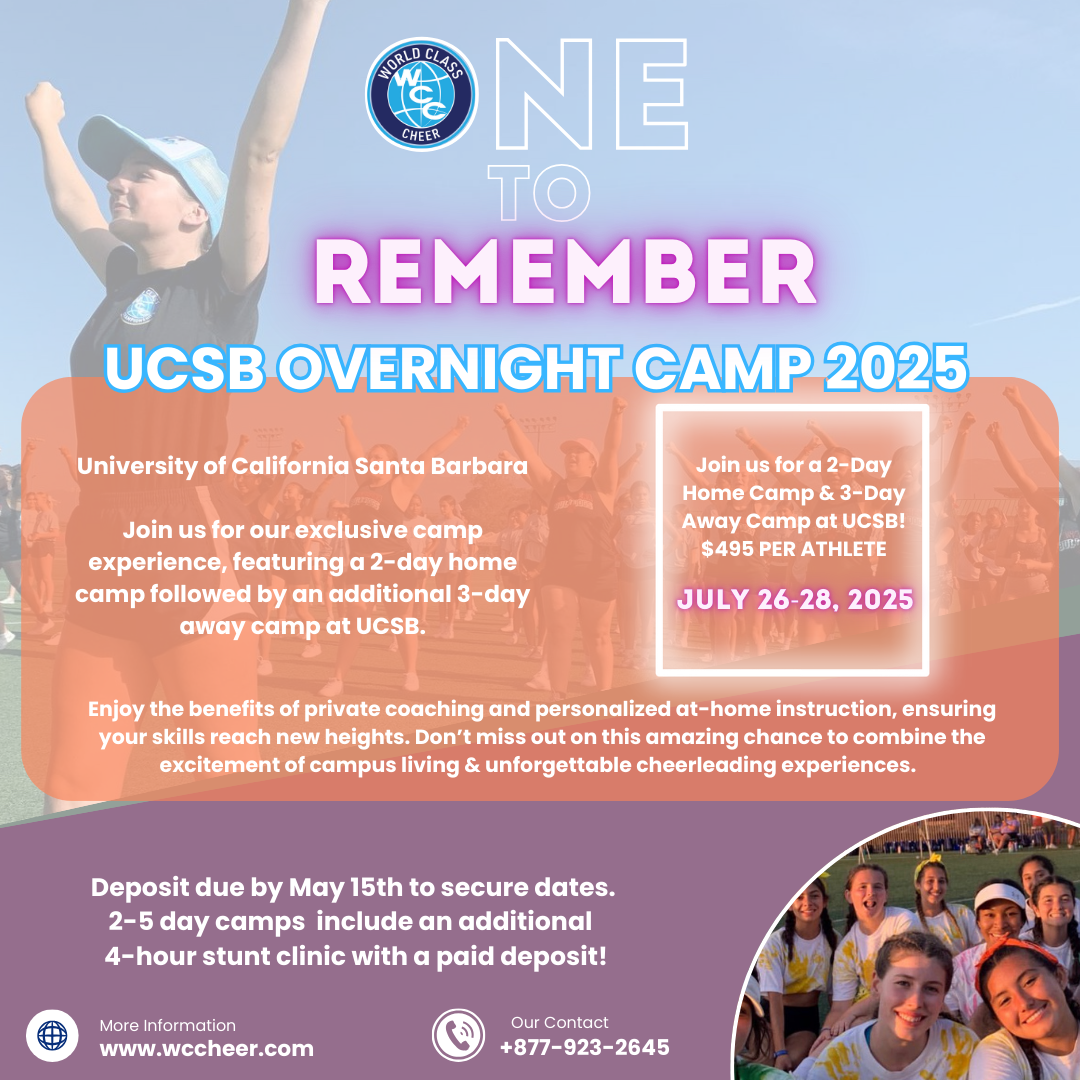 WORLD CLASS
WCC
CHEER

ONE TO REMEMBER

UCSB OVERNIGHT CAMP 2025

University of California Santa Barbara

Join us for our exclusive camp experience, featuring a 2-day home camp followed by an additional 3-day away camp at UCSB.

Join us for a 2-Day Home Camp & 3-Day Away Camp at UCSB! $495 PER ATHLETE

JULY 26-28, 2025

Enjoy the benefits of private coaching and personalized at-home instruction, ensuring your skills reach new heights. Don't miss out on this amazing chance to combine the excitement of campus living & unforgettable cheerleading experiences.

Deposit due by May 15th to secure dates.
2-5 day camps include an additional 4-hour stunt clinic with a paid deposit!

More Information
www.wccheer.com

Our Contact
+877-923-2645